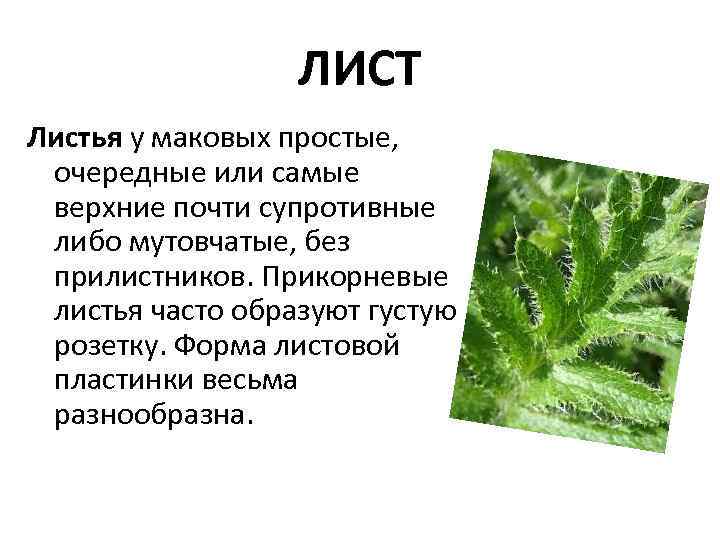 ЛИСТ

Листья у маковых простые, очередные или самые верхние почти супротивные либо мутовчатые, без прилистников. Прикорневые листья часто образуют густую розетку. Форма листовой пластинки весьма разнообразна.